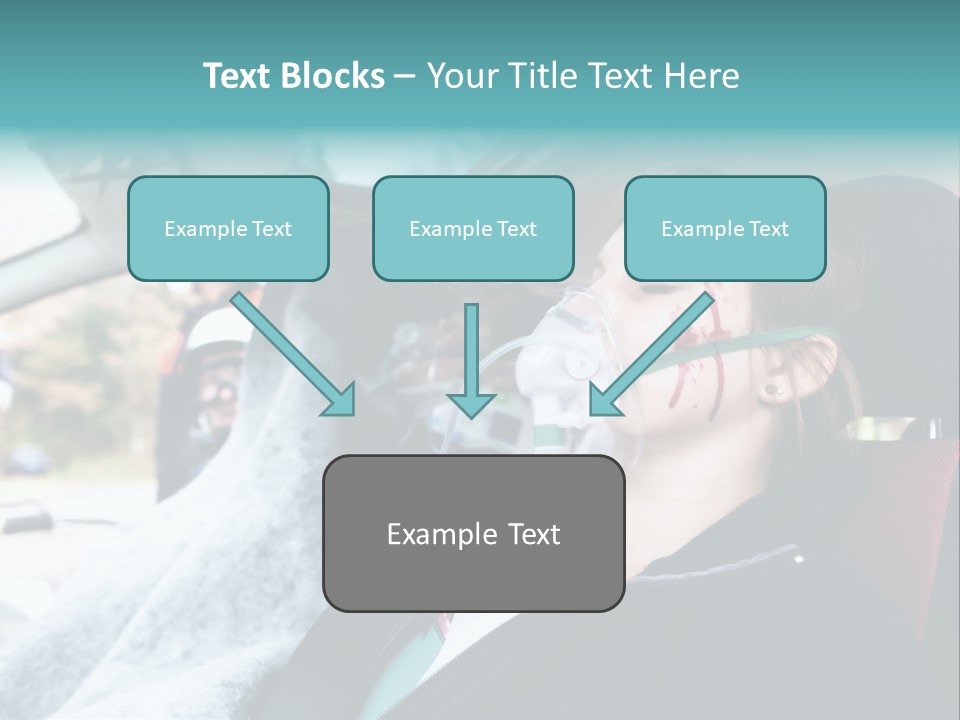 Text Blocks – Your Title Text Here

Example Text

Example Text

Example Text

Example Text